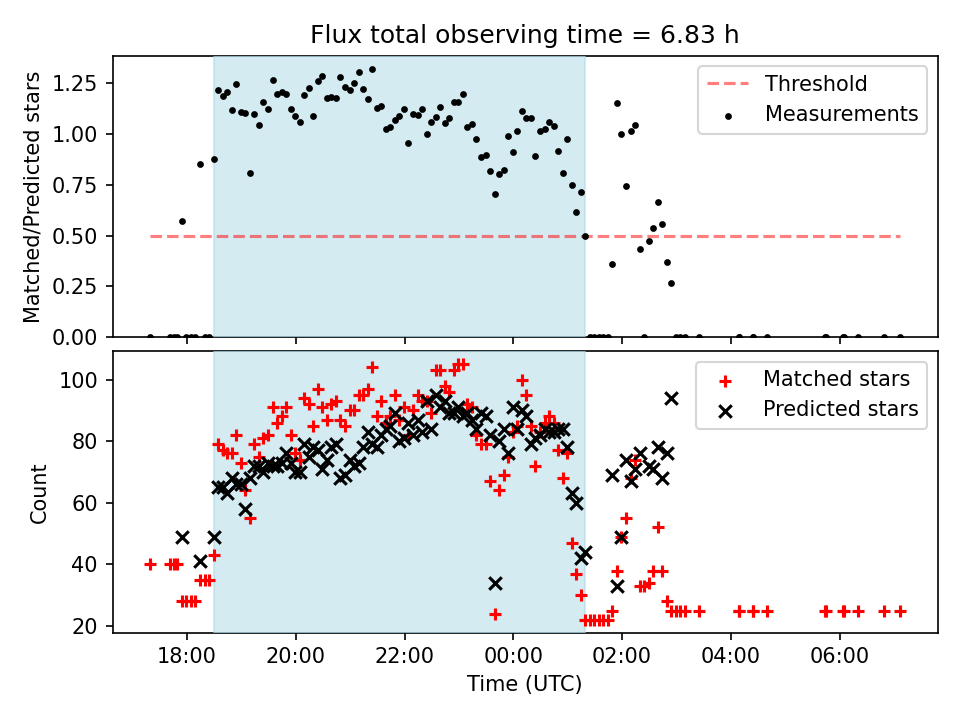 Flux total observing time = 6.83 h

Matched/Predicted stars

1.25
1.00
0.75
0.50
0.25
0.00

Threshold
Measurements

Count

100
80
60
40
20

Matched stars
Predicted stars

18:00
20:00
22:00
00:00
02:00
04:00
06:00

Time (UTC)